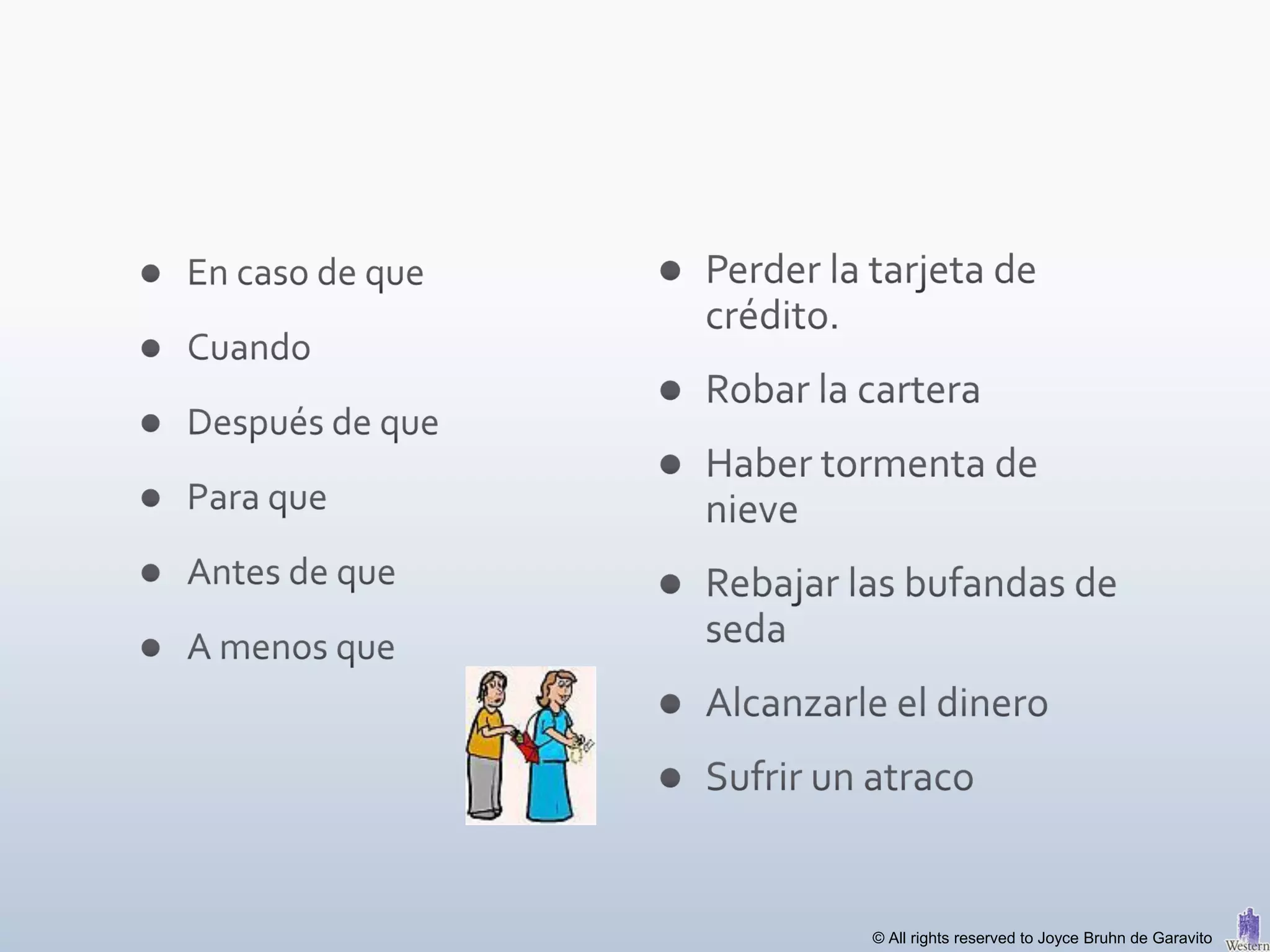 - En caso de que
- Cuando
- Después de que
- Para que
- Antes de que
- A menos que

- Perder la tarjeta de crédito.
- Robar la cartera
- Haber tormenta de nieve
- Rebajar las bufandas de seda
- Alcanzarle el dinero
- Sufrir un atraco

© All rights reserved to Joyce Bruhn de Garavito

Western